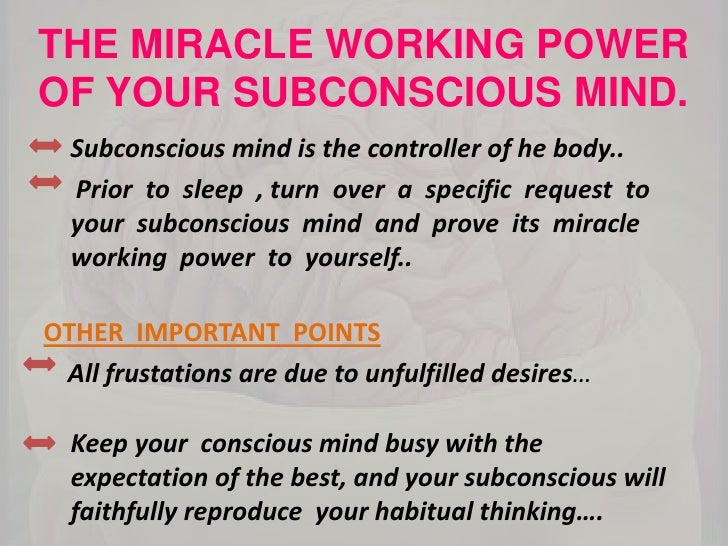 THE MIRACLE WORKING POWER OF YOUR SUBCONSCIOUS MIND.

Subconscious mind is the controller of he body..

Prior to sleep , turn over a specific request to your subconscious mind and prove its miracle working power to yourself..

OTHER IMPORTANT POINTS

All frustations are due to unfulfilled desires…

Keep your conscious mind busy with the expectation of the best, and your subconscious will faithfully reproduce your habitual thinking….